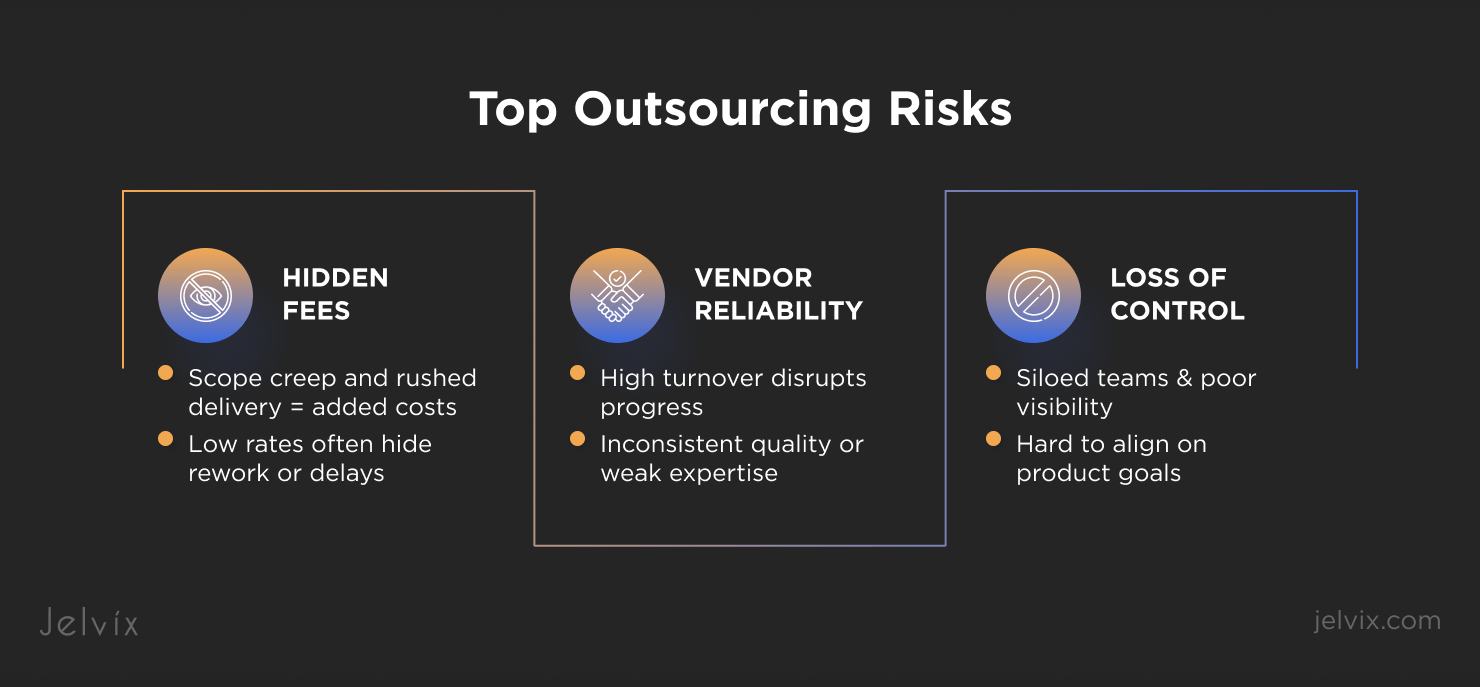 Top Outsourcing Risks

HIDDEN FEES

- Scope creep and rushed delivery = added costs
- Low rates often hide rework or delays

VENDOR RELIABILITY

- High turnover disrupts progress
- Inconsistent quality or weak expertise

LOSS OF CONTROL

- Siloed teams & poor visibility
- Hard to align on product goals

Jelvix

jelvix.com